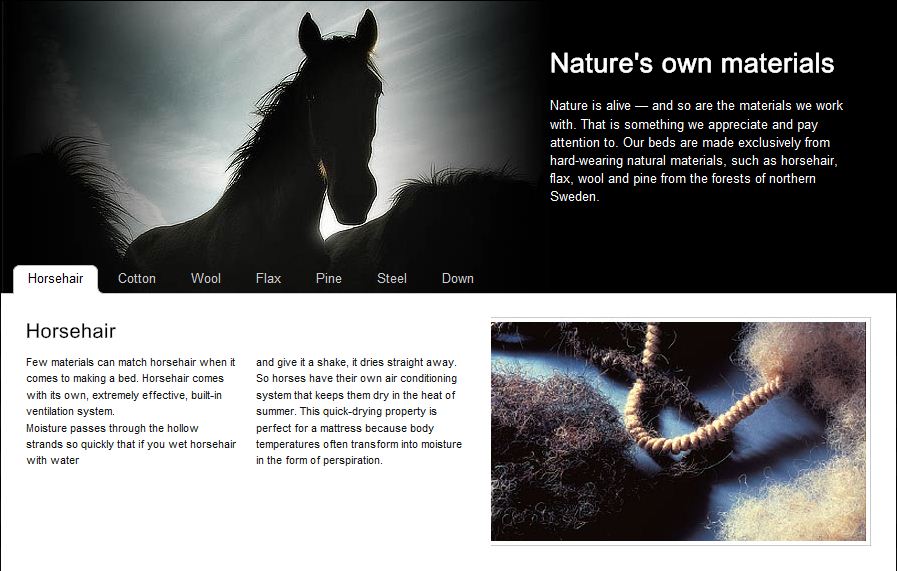 Nature's own materials

Nature is alive — and so are the materials we work with. That is something we appreciate and pay attention to. Our beds are made exclusively from hard-wearing natural materials, such as horsehair, flax, wool and pine from the forests of northern Sweden.

Horsehair Cotton Wool Flax Pine Steel Down

Horsehair

Few materials can match horsehair when it comes to making a bed. Horsehair comes with its own, extremely effective, built-in ventilation system.
Moisture passes through the hollow strands so quickly that if you wet horsehair with water

and give it a shake, it dries straight away. So horses have their own air conditioning system that keeps them dry in the heat of summer. This quick-drying property is perfect for a mattress because body temperatures often transform into moisture in the form of perspiration.